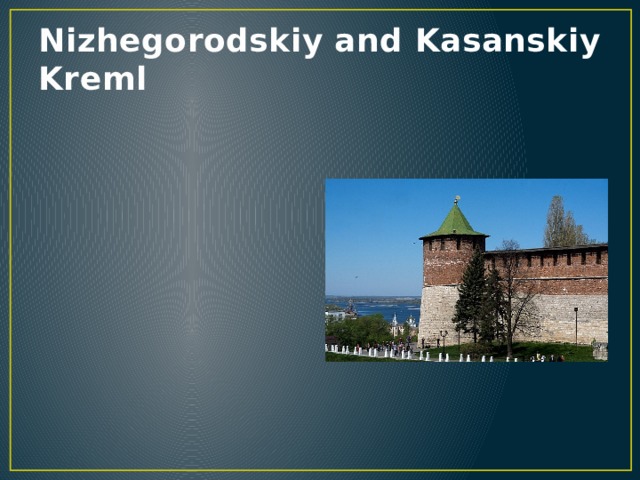 Nizhegorodskiy and Kasanskiy Kreml